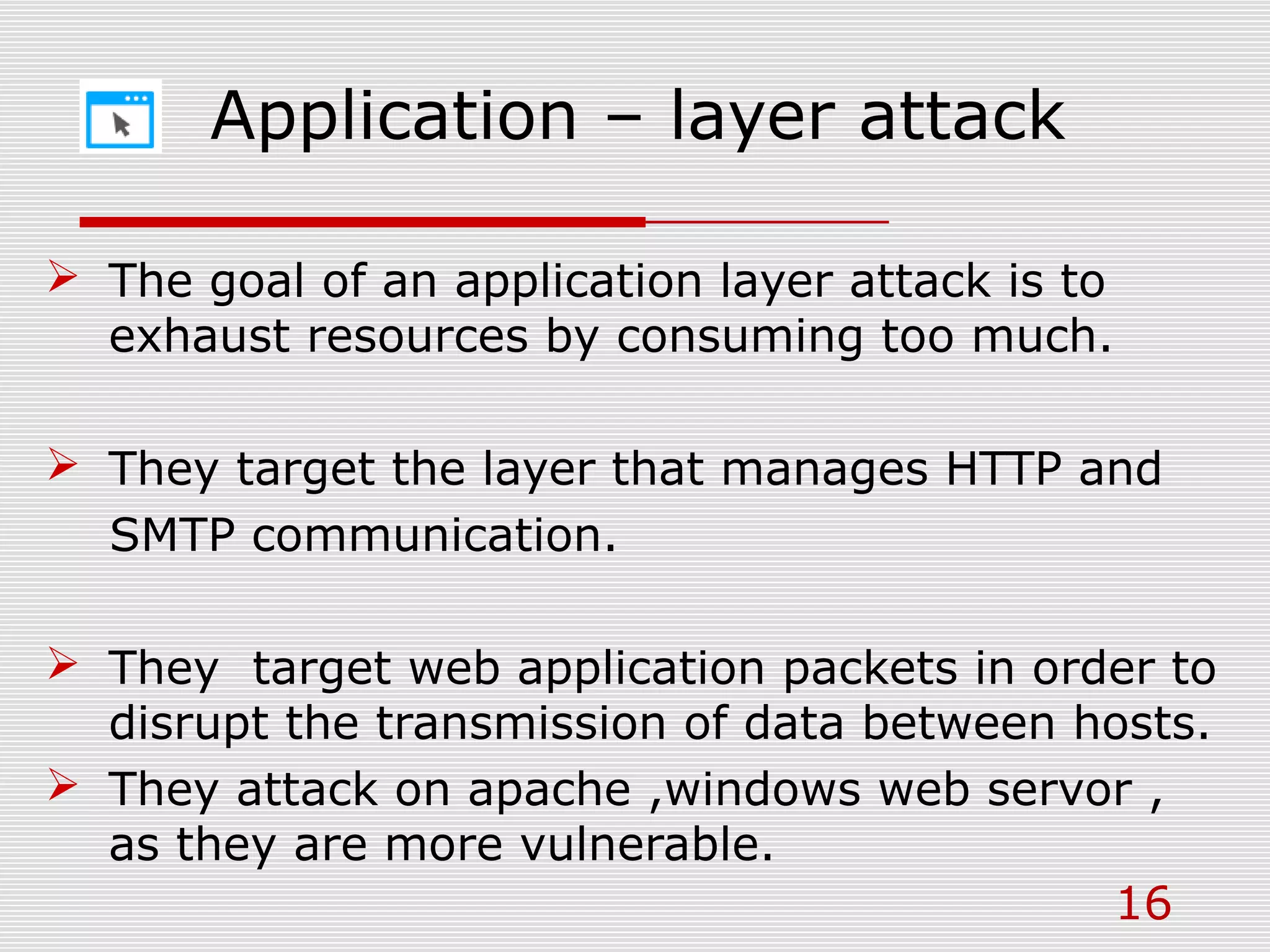 Application – layer attack

➢ The goal of an application layer attack is to exhaust resources by consuming too much.

➢ They target the layer that manages HTTP and SMTP communication.

➢ They  target web application packets in order to disrupt the transmission of data between hosts.

➢ They attack on apache ,windows web servor , as they are more vulnerable.

16